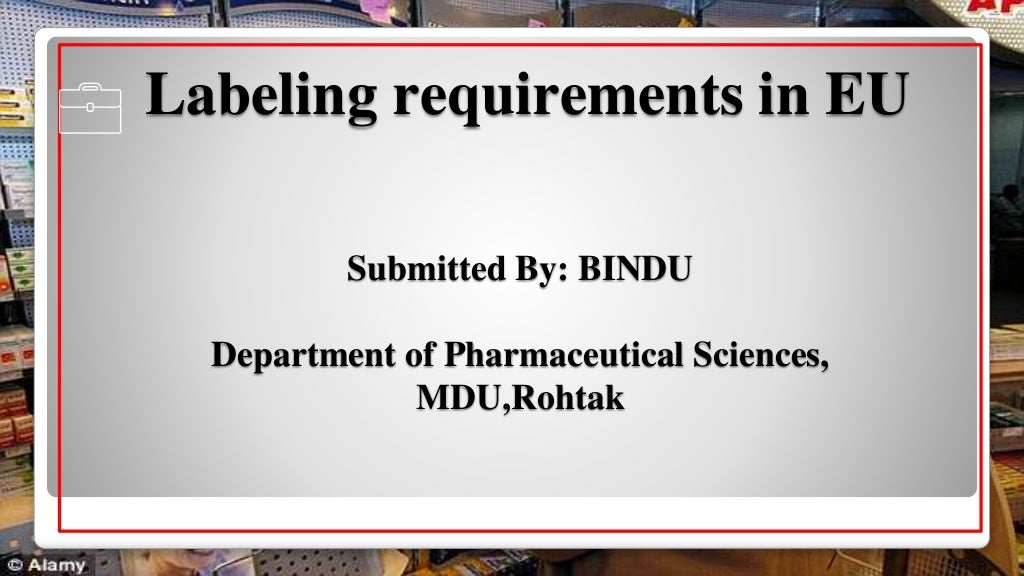 Labeling requirements in EU

Submitted By: BINDU

Department of Pharmaceutical Sciences, MDU,Rohtak

© Alamy